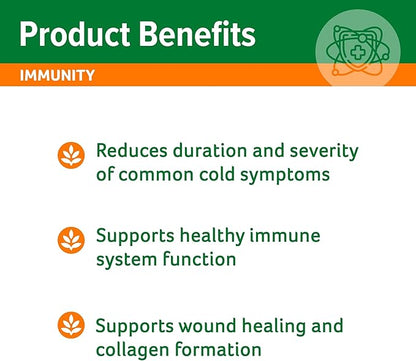 Product Benefits

IMMUNITY

Reduces duration and severity of common cold symptoms

Supports healthy immune system function

Supports wound healing and collagen formation